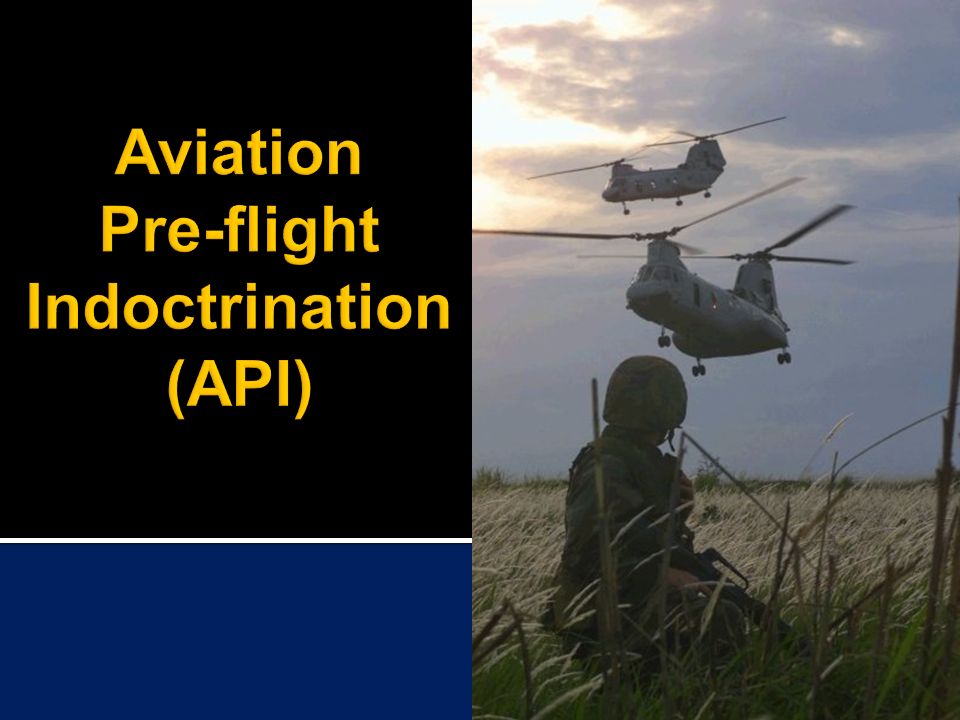 Aviation Pre-flight Indoctrination (API)